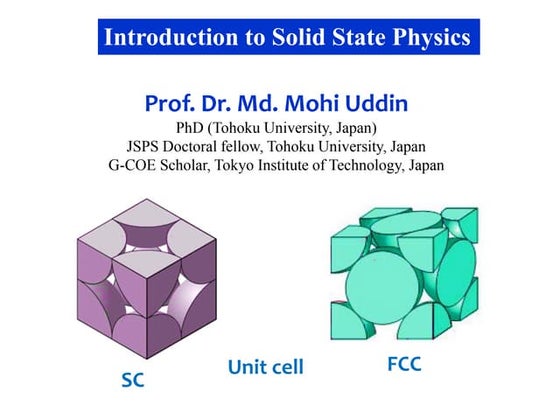 Introduction to Solid State Physics

Prof. Dr. Md. Mohi Uddin
PhD (Tohoku University, Japan)
JSPS Doctoral fellow, Tohoku University, Japan
G-COE Scholar, Tokyo Institute of Technology, Japan

SC

Unit cell

FCC